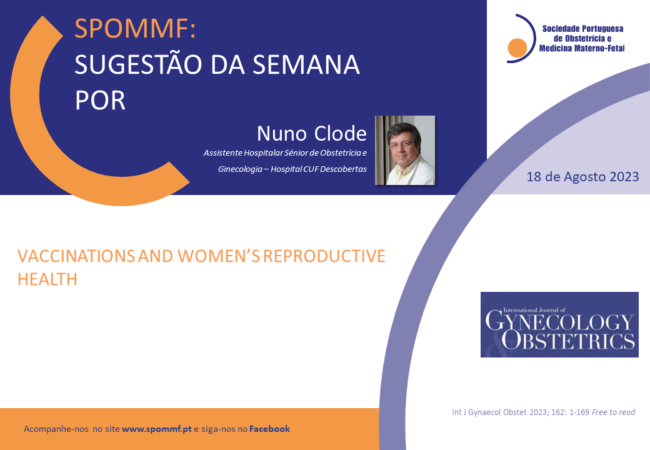 SPOMMF:
SUGESTÃO DA SEMANA POR

Sociedade Portuguesa de Obstetrícia e Medicina Materno-Fetal

Nuno Clode
Assistente Hospitalar Sénior de Obstetrícia e Ginecologia – Hospital CUF Descobertas

18 de Agosto 2023

VACCINATIONS AND WOMEN'S REPRODUCTIVE HEALTH

International Journal of
GYNECOLOGY & OBSTETRICS

Int J Gynaecol Obstet 2023; 162: 1-169 Free to read

Acompanhe-nos no site www.spommf.pt e siga-nos no Facebook